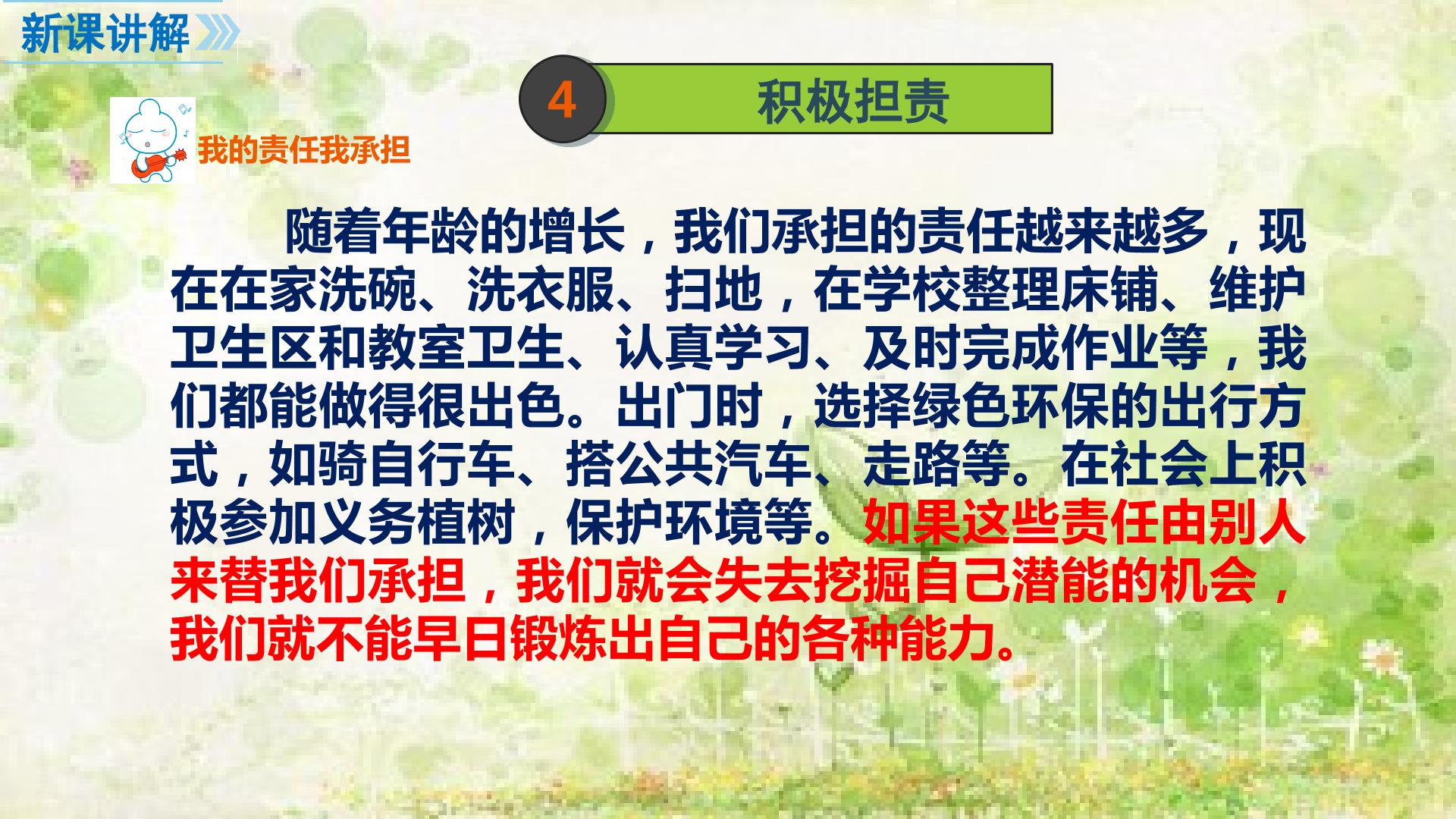 新课讲解

4

积极担责

我的责任我承担

随着年龄的增长，我们承担的责任越来越多，现在在家洗碗、洗衣服、扫地，在学校整理床铺、维护卫生区和教室卫生、认真学习、及时完成作业等，我们都能做得很出色。出门时，选择绿色环保的出行方式，如骑自行车、搭公共汽车、走路等。在社会上积极参加义务植树，保护环境等。如果这些责任由别人来替我们承担，我们就会失去挖掘自己潜能的机会，我们就不能早日锻炼出自己的各种能力。